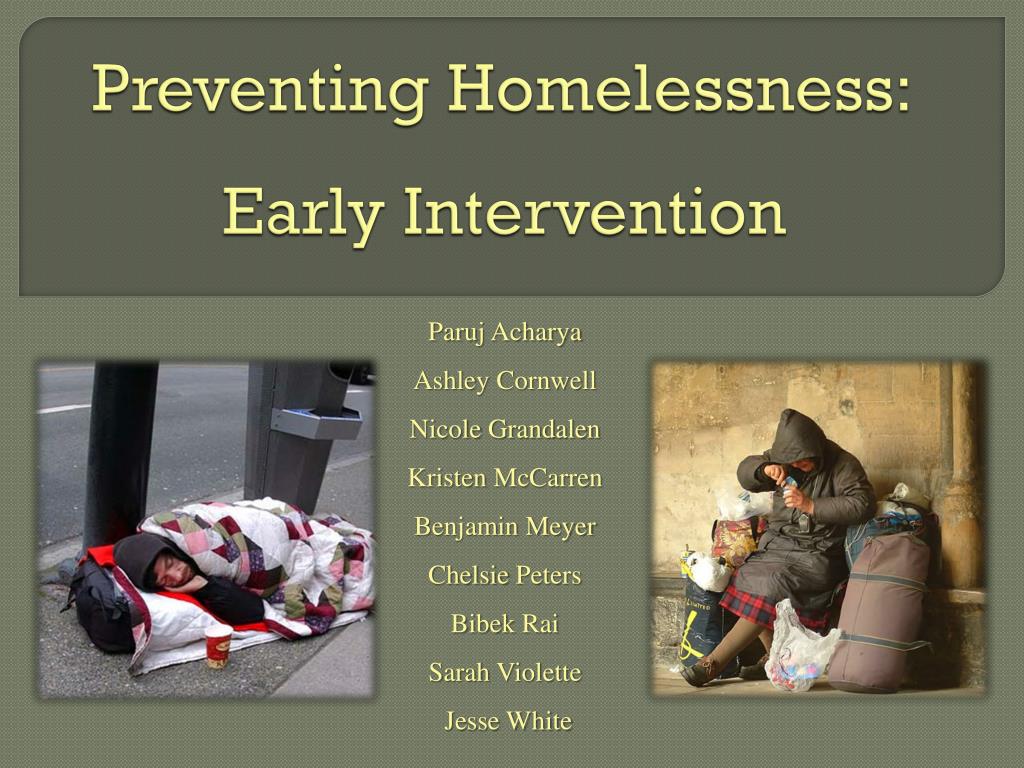 Preventing Homelessness:

Early Intervention

Paruj Acharya

Ashley Cornwell

Nicole Grandalen

Kristen McCarren

Benjamin Meyer

Chelsie Peters

Bibek Rai

Sarah Violette

Jesse White